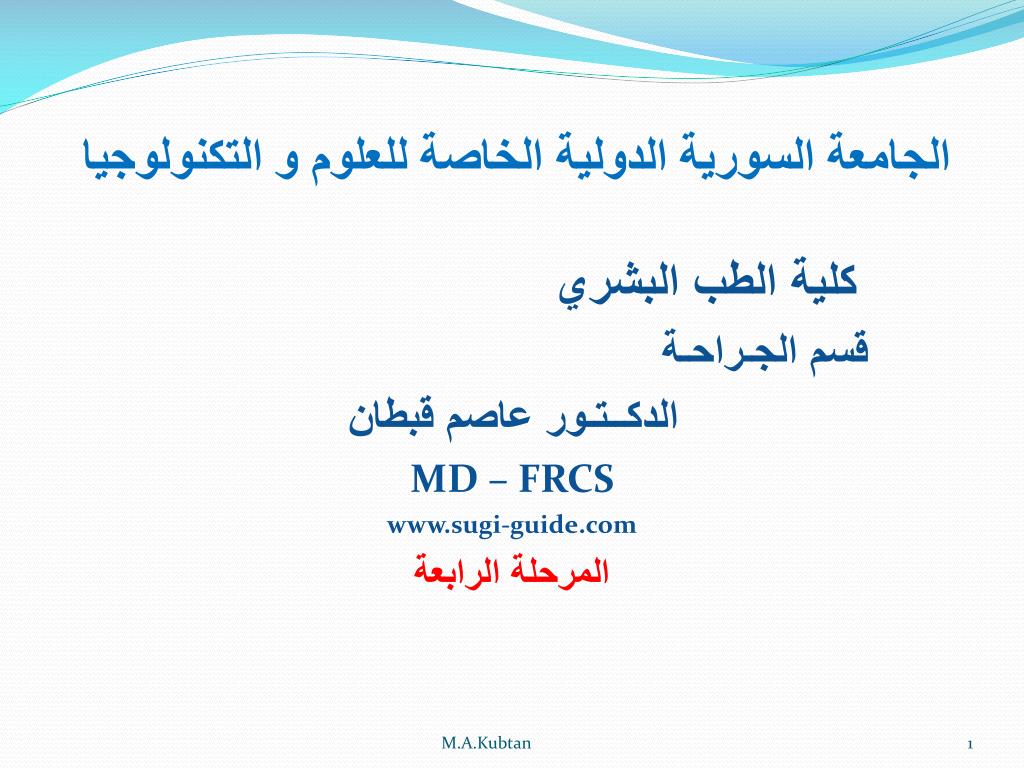 الجامعة السورية الدولية الخاصة للعلوم و التكنولوجيا

كلية الطب البشري

قسم الجـراحـة

الدكـتـور عاصم قبطان

MD – FRCS

www.sugi-guide.com

المرحلة الرابعة

M.A.Kubtan

1